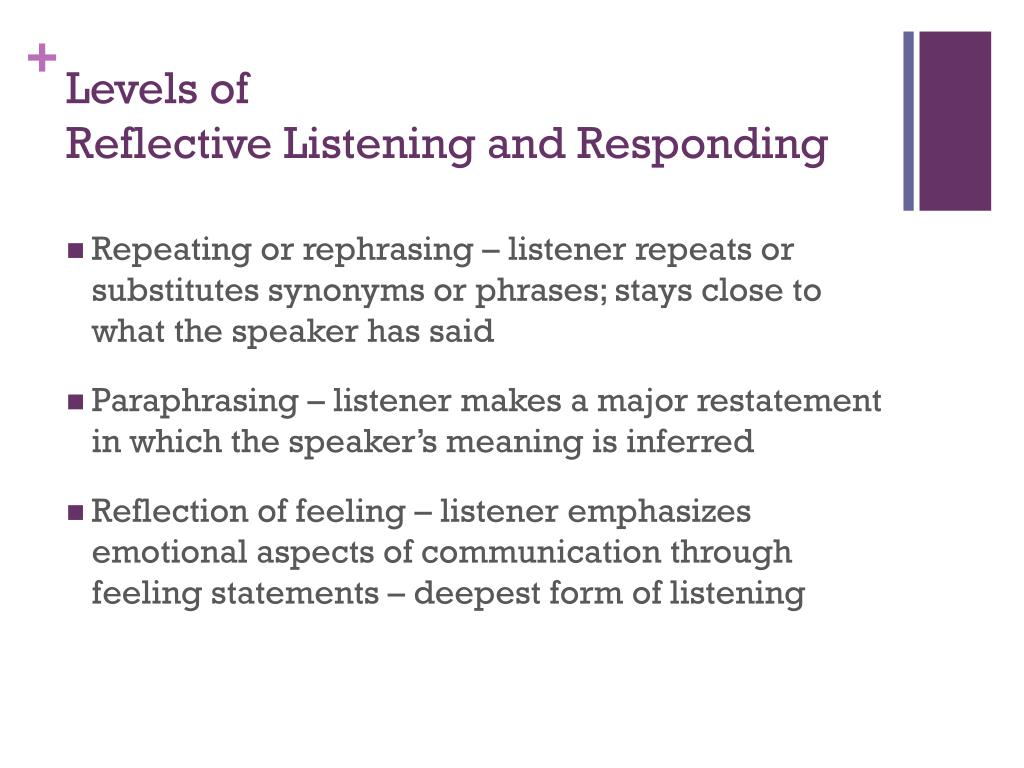 +
Levels of
Reflective Listening and Responding

■ Repeating or rephrasing – listener repeats or substitutes synonyms or phrases; stays close to what the speaker has said

■ Paraphrasing – listener makes a major restatement in which the speaker's meaning is inferred

■ Reflection of feeling – listener emphasizes emotional aspects of communication through feeling statements – deepest form of listening